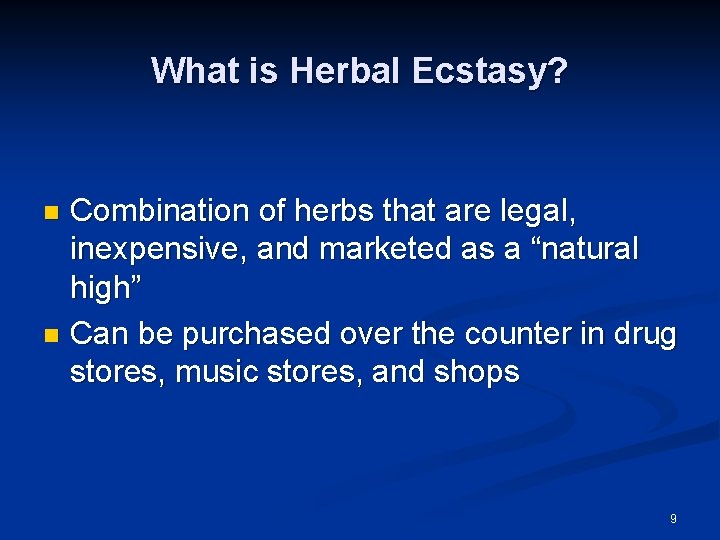 What is Herbal Ecstasy?

- Combination of herbs that are legal, inexpensive, and marketed as a “natural high”
- Can be purchased over the counter in drug stores, music stores, and shops

9